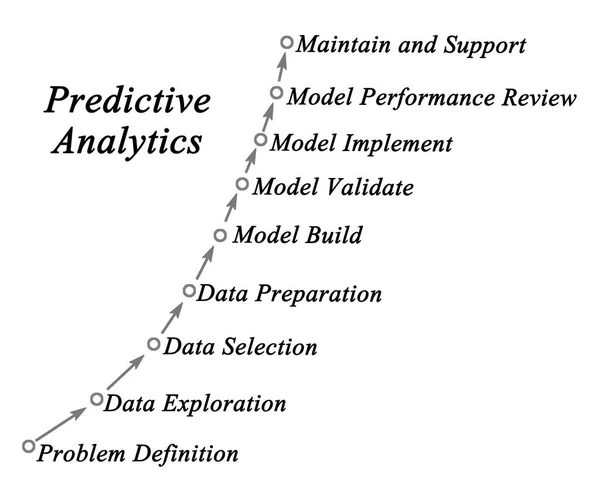 Predictive Analytics

Maintain and Support

Model Performance Review

Model Implement

Model Validate

Model Build

Data Preparation

Data Selection

Data Exploration

Problem Definition